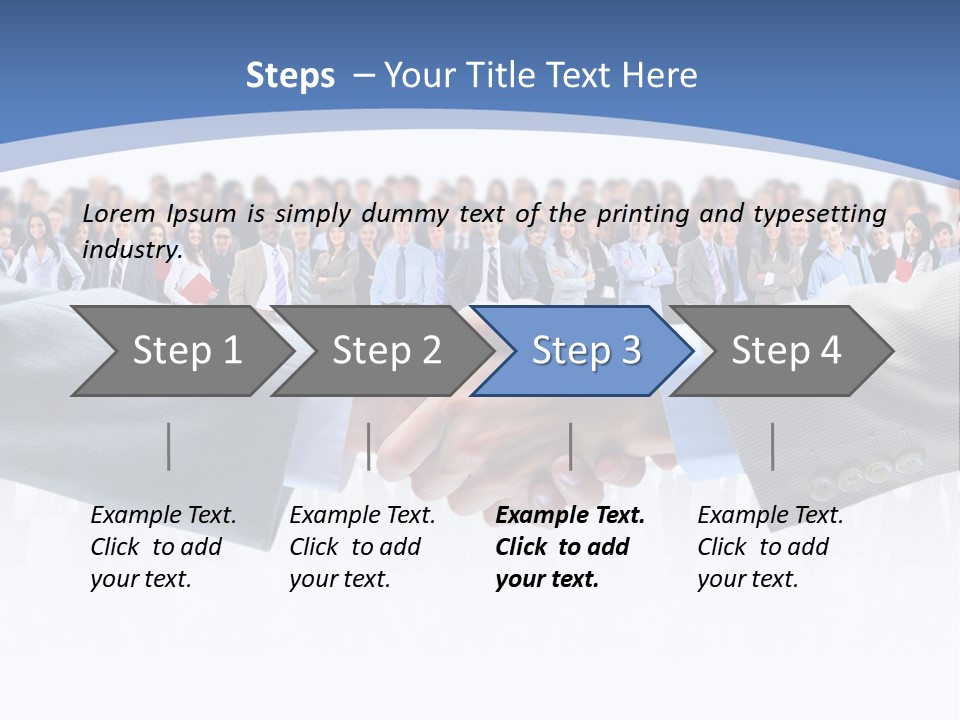 Steps – Your Title Text Here

Lorem Ipsum is simply dummy text of the printing and typesetting industry.

Step 1

Step 2

Step 3

Step 4

Example Text. Click to add your text.

Example Text. Click to add your text.

Example Text. Click to add your text.

Example Text. Click to add your text.